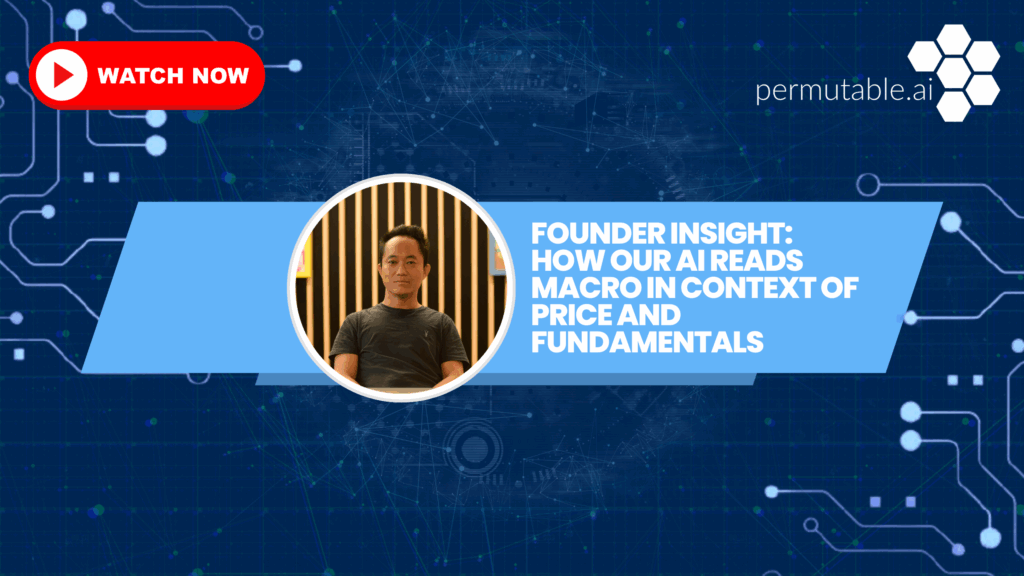 WATCH NOW

permutable.ai

FOUNDER INSIGHT: HOW OUR AI READS MACRO IN CONTEXT OF PRICE AND FUNDAMENTALS